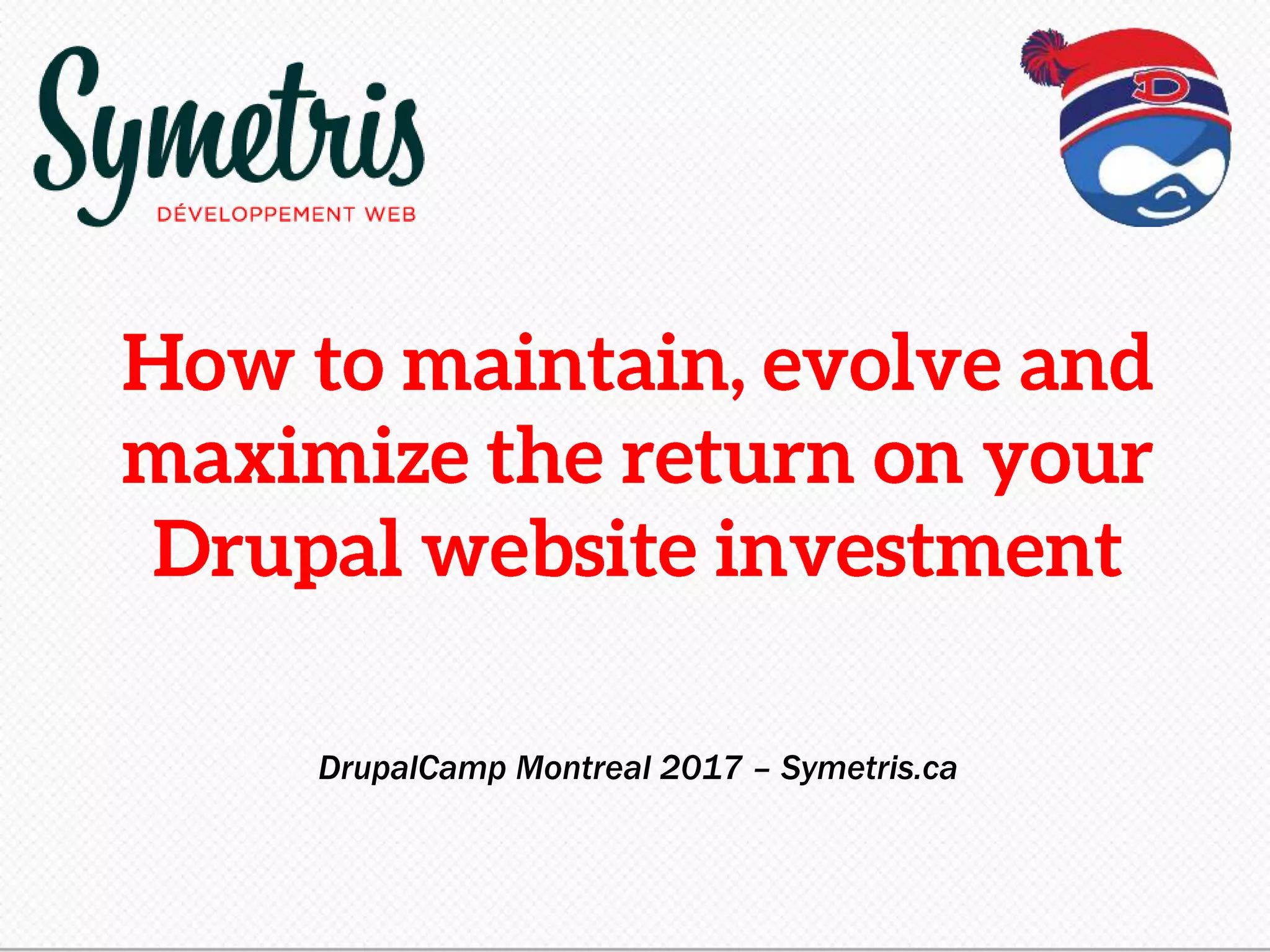 Symetris
DÉVELOPPEMENT WEB

D

How to maintain, evolve and maximize the return on your Drupal website investment

DrupalCamp Montreal 2017 – Symetris.ca